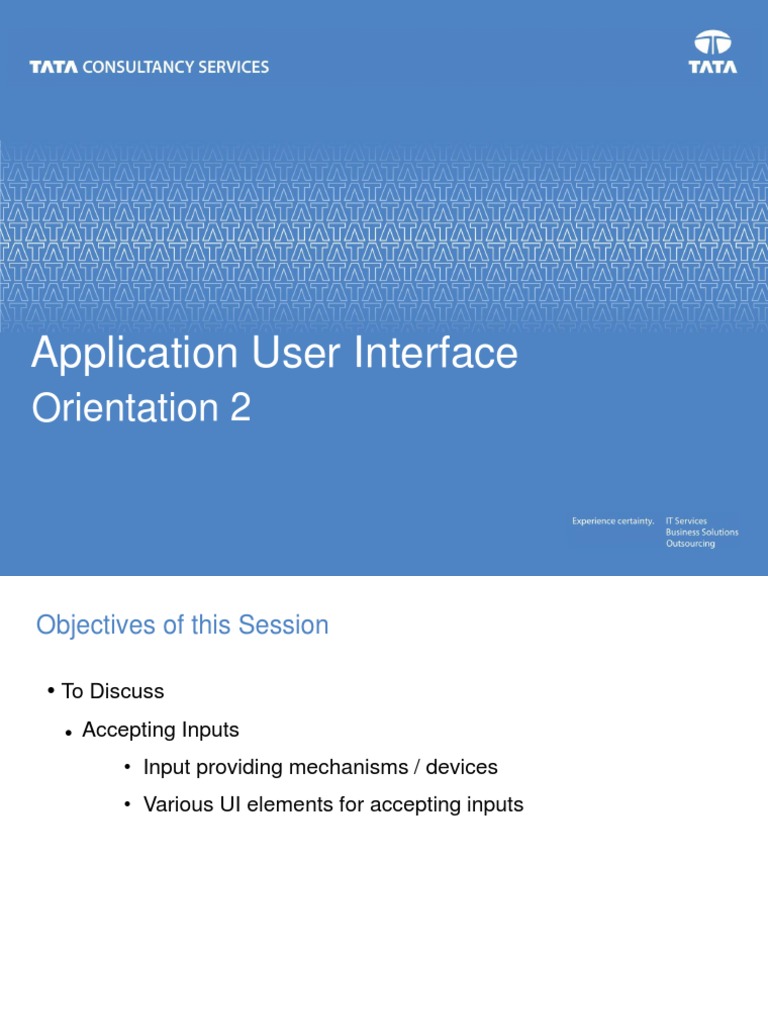 TATA CONSULTANCY SERVICES

TATA

Application User Interface

Orientation 2

Experience certainty.

IT Services
Business Solutions
Outsourcing

Objectives of this Session

• To Discuss

• Accepting Inputs

• Input providing mechanisms / devices

• Various UI elements for accepting inputs